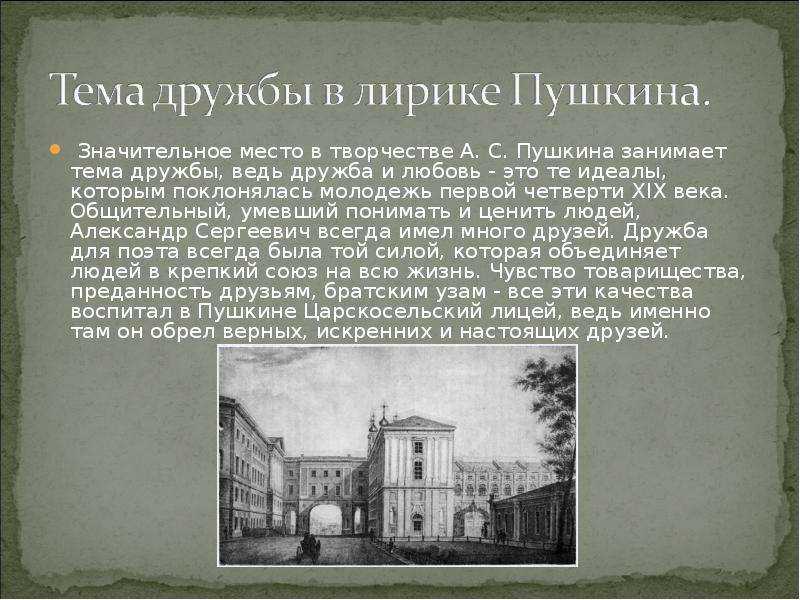 Тема дружбы в лирике Пушкина.

Значительное место в творчестве А. С. Пушкина занимает тема дружбы, ведь дружба и любовь - это те идеалы, которым поклонялась молодежь первой четверти XIX века. Общительный, умевший понимать и ценить людей, Александр Сергеевич всегда имел много друзей. Дружба для поэта всегда была той силой, которая объединяет людей в крепкий союз на всю жизнь. Чувство товарищества, преданность друзьям, братским узам - все эти качества воспитал в Пушкине Царскосельский лицей, ведь именно там он обрел верных, искренних и настоящих друзей.